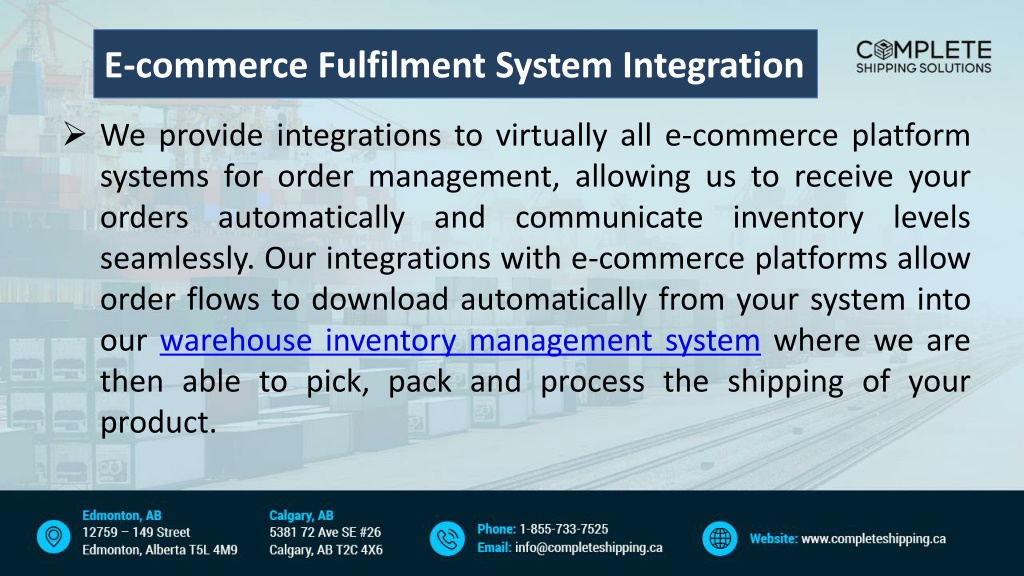 E-commerce Fulfilment System Integration

COMPLETE
SHIPPING SOLUTIONS

➢ We provide integrations to virtually all e-commerce platform systems for order management, allowing us to receive your orders automatically and communicate inventory levels seamlessly. Our integrations with e-commerce platforms allow order flows to download automatically from your system into our warehouse inventory management system where we are then able to pick, pack and process the shipping of your product.

Edmonton, AB
12759 – 149 Street
Edmonton, Alberta T5L 4M9

Calgary, AB
5381 72 Ave SE #26
Calgary, AB T2C 4X6

Phone: 1-855-733-7525
Email: info@completeshipping.ca

Website: www.completeshipping.ca